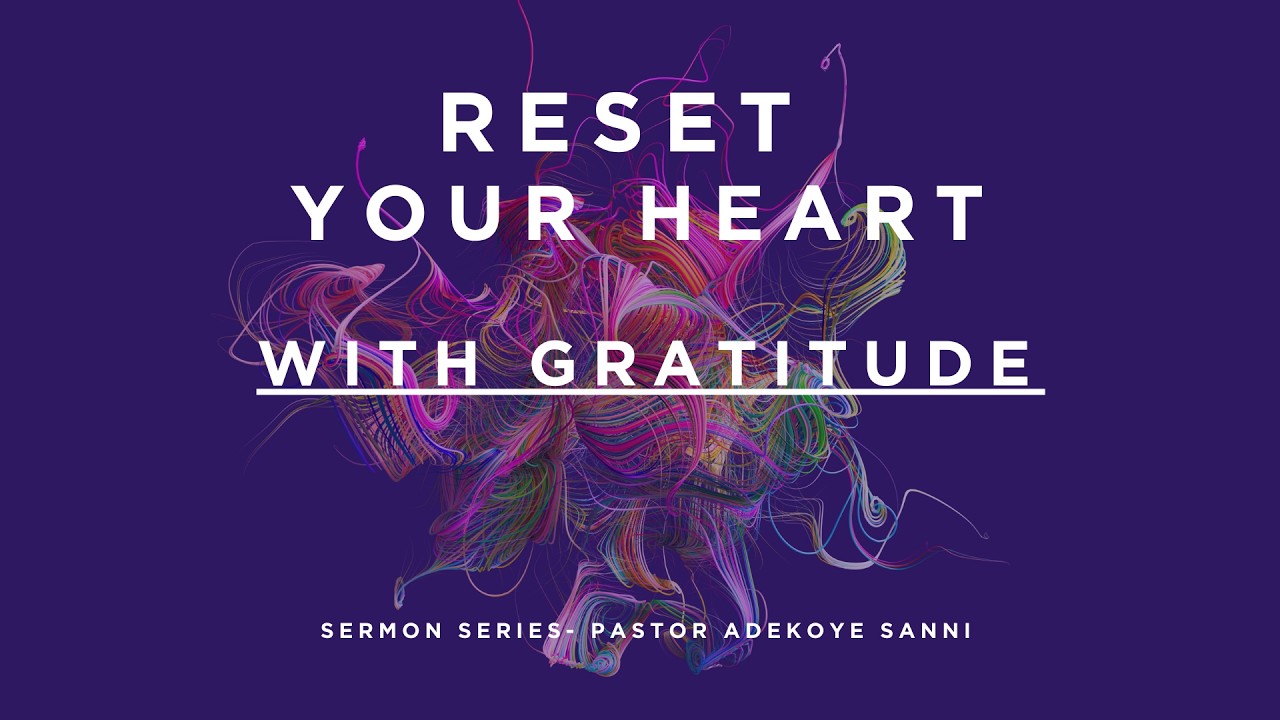 RESET
YOUR HEART

WITH GRATITUDE

SERMON SERIES- PASTOR ADEKOYE SANNI